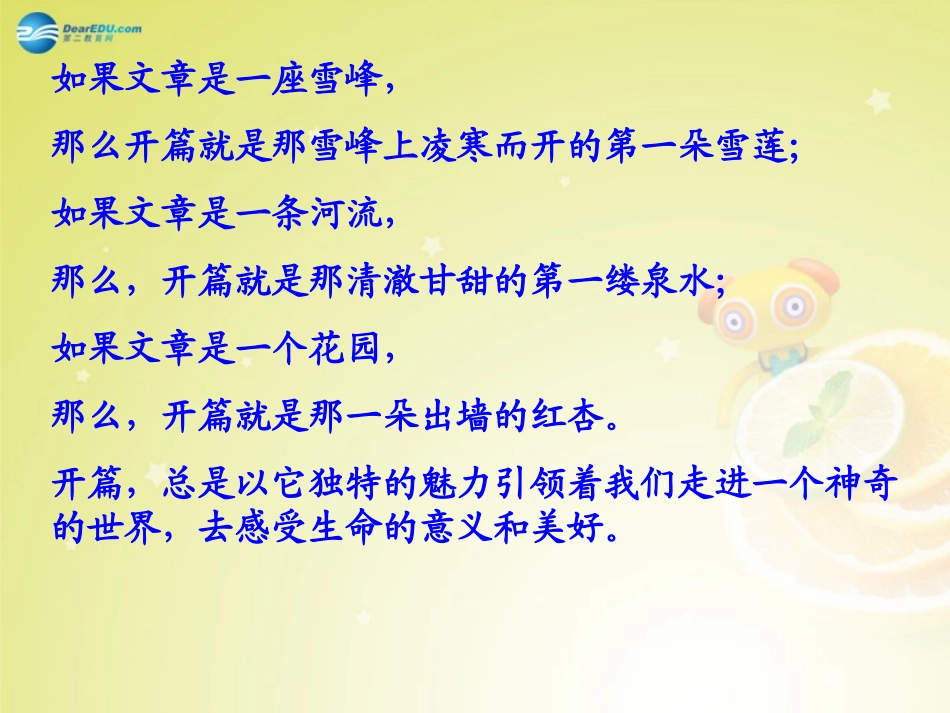 DearEDU.com
第二教育网

如果文章是一座雪峰，

那么开篇就是那雪峰上凌寒而开的第一朵雪莲;

如果文章是一条河流，

那么，开篇就是那清澈甘甜的第一缕泉水;

如果文章是一个花园，

那么，开篇就是那一朵出墙的红杏。

开篇，总是以它独特的魅力引领着我们走进一个神奇的世界，去感受生命的意义和美好。